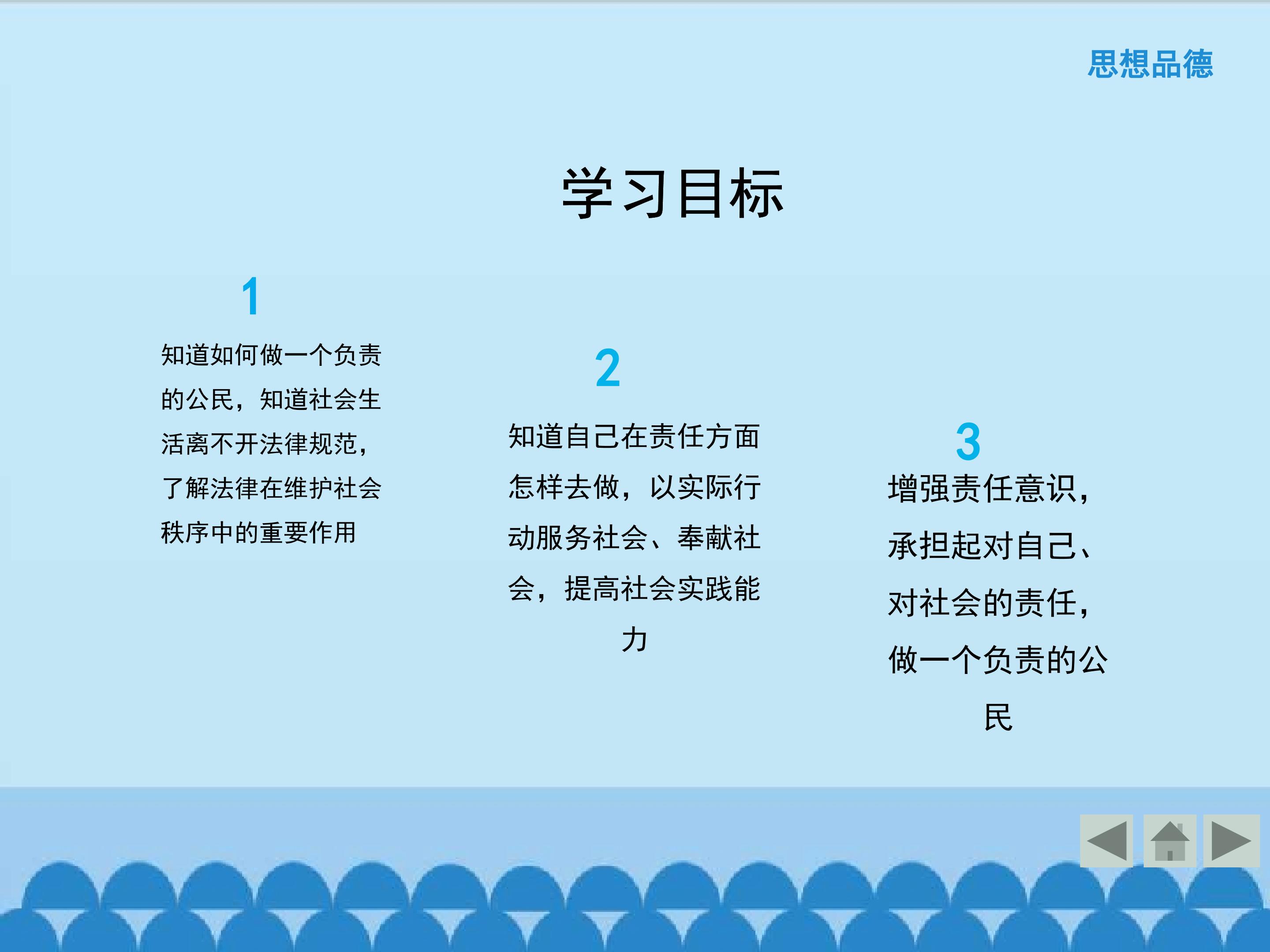 思想品德

学习目标

1

知道如何做一个负责的公民，知道社会生活离不开法律规范，了解法律在维护社会秩序中的重要作用

2

知道自己在责任方面怎样去做，以实际行动服务社会、奉献社会，提高社会实践能力

3

增强责任意识，承担起对自己、对社会的责任，做一个负责的公民